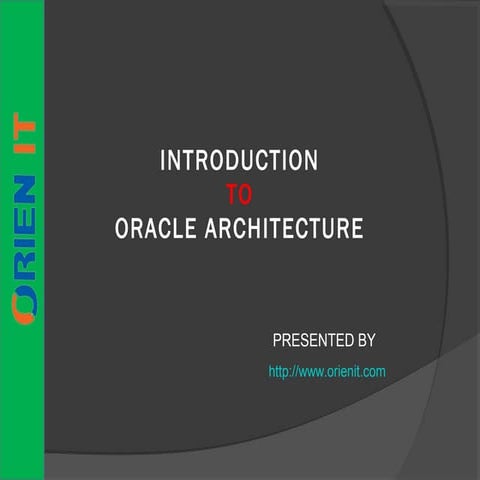 ORIEN IT

INTRODUCTION
TO
ORACLE ARCHITECTURE

PRESENTED BY
http://www.orienit.com